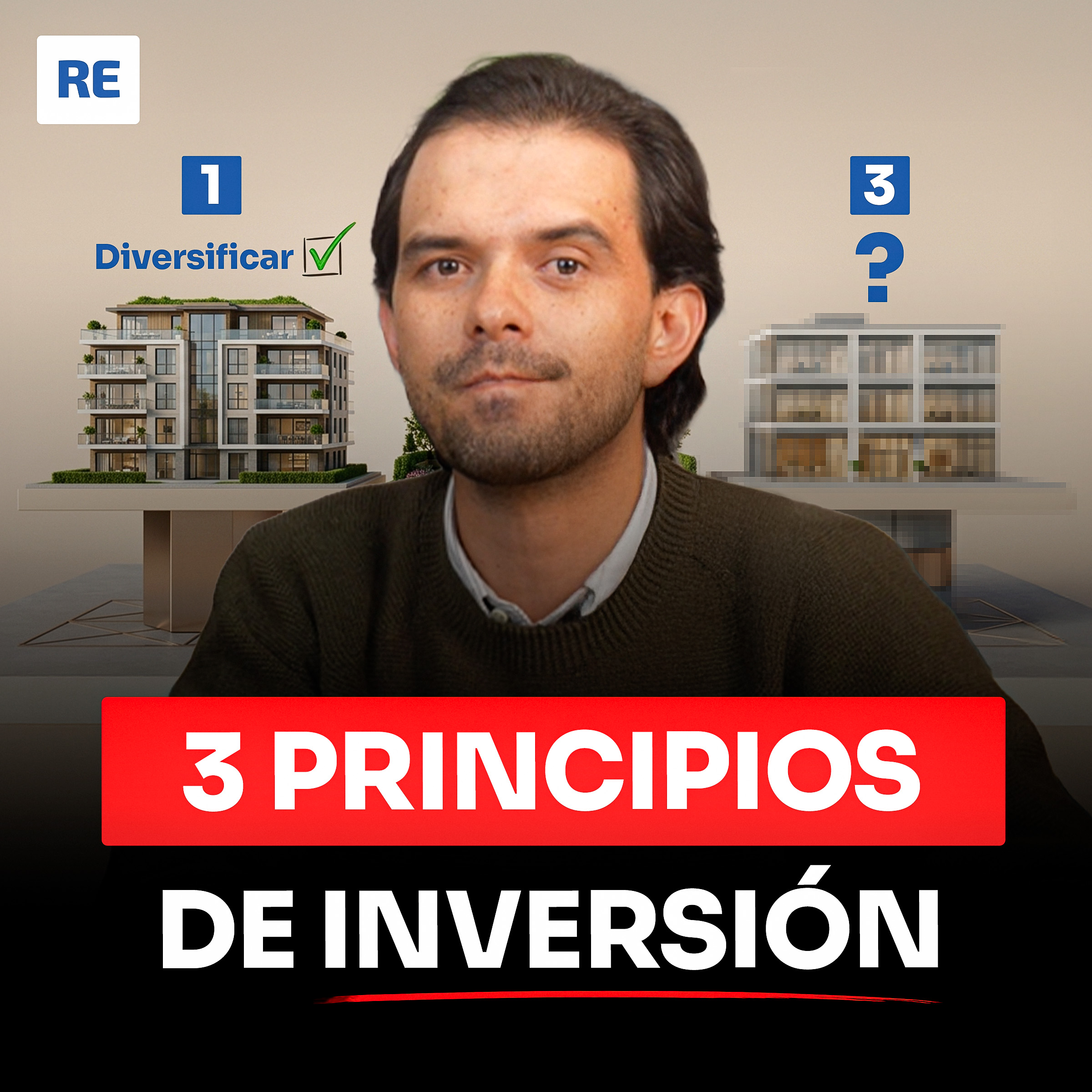 RE

1

Diversificar

3

?

3 PRINCIPIOS

DE INVERSIÓN